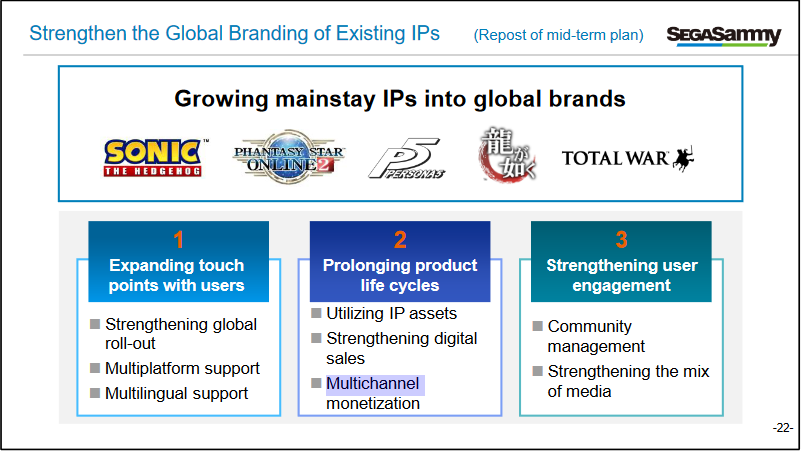 Strengthen the Global Branding of Existing IPs (Repost of mid-term plan) SEGASammy

Growing mainstay IPs into global brands

SONIC THE HEDGEHOG PHANTASY STAR ONLINE 2 P5 PERSONA5 龍が如く TOTAL WAR

1
Expanding touch points with users

■ Strengthening global roll-out
■ Multiplatform support
■ Multilingual support

2
Prolonging product life cycles

■ Utilizing IP assets
■ Strengthening digital sales
■ Multichannel monetization

3
Strengthening user engagement

■ Community management
■ Strengthening the mix of media

-22-